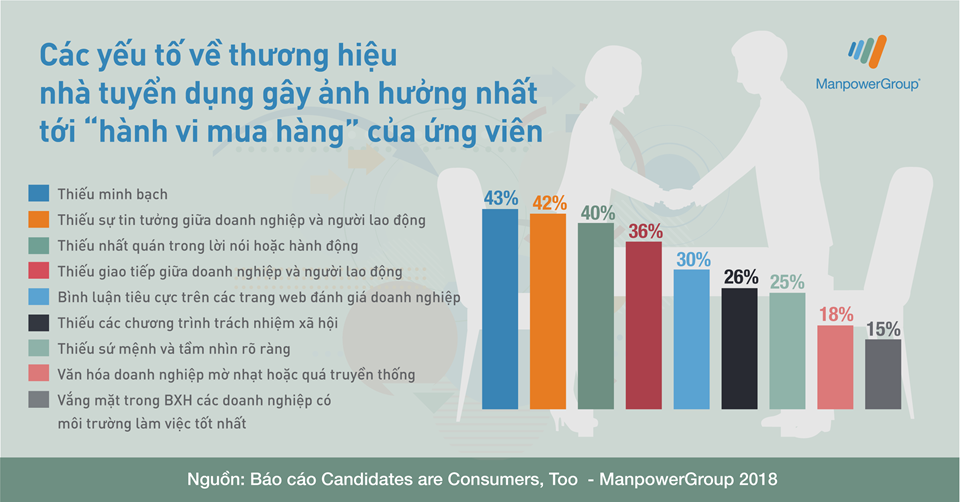 Các yếu tố về thương hiệu nhà tuyển dụng gây ảnh hưởng nhất tới "hành vi mua hàng" của ứng viên

ManpowerGroup

Thiếu minh bạch
Thiếu sự tin tưởng giữa doanh nghiệp và người lao động
Thiếu nhất quán trong lời nói hoặc hành động
Thiếu giao tiếp giữa doanh nghiệp và người lao động
Bình luận tiêu cực trên các trang web đánh giá doanh nghiệp
Thiếu các chương trình trách nhiệm xã hội
Thiếu sứ mệnh và tầm nhìn rõ ràng
Văn hóa doanh nghiệp mờ nhạt hoặc quá truyền thống
Vắng mặt trong BXH các doanh nghiệp có môi trường làm việc tốt nhất

43%
42%
40%
36%
30%
26%
25%
18%
15%

Nguồn: Báo cáo Candidates are Consumers, Too - ManpowerGroup 2018